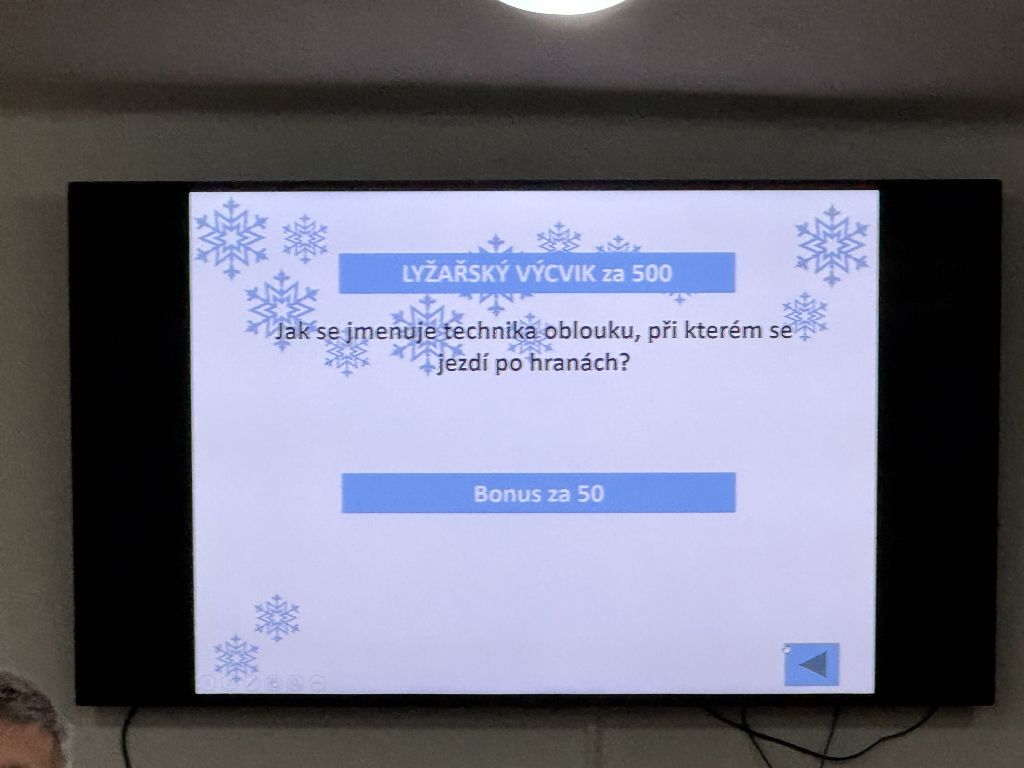 LYŽAŘSKÝ VÝCVIK za 500

Jak se jmenuje technika oblouku, při kterém se jezdí po hranách?

Bonus za 50